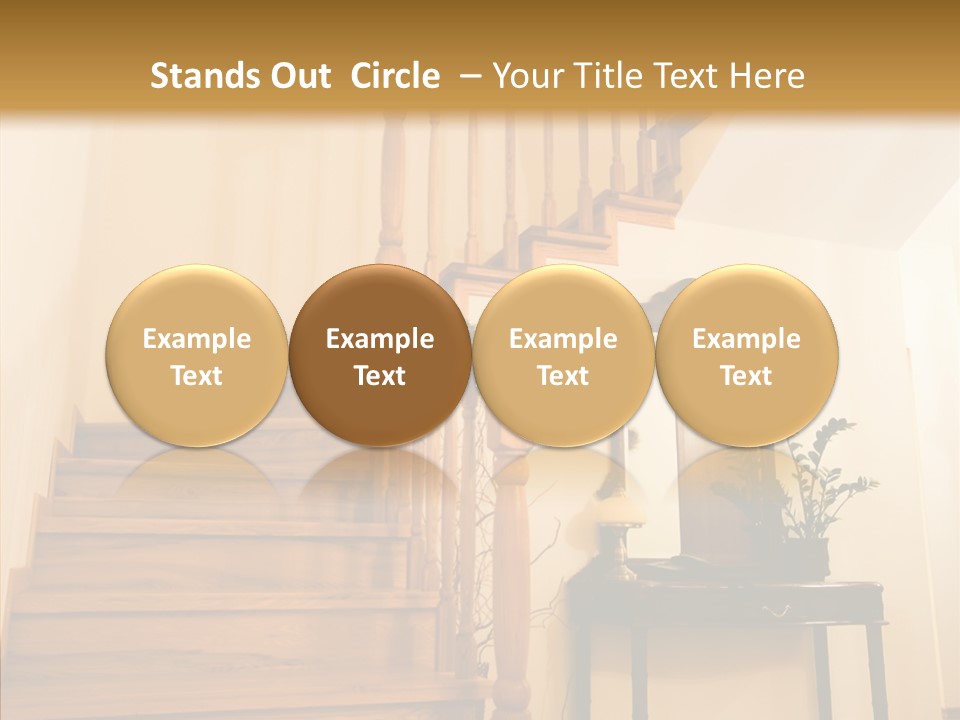 Stands Out Circle – Your Title Text Here

Example Text

Example Text

Example Text

Example Text